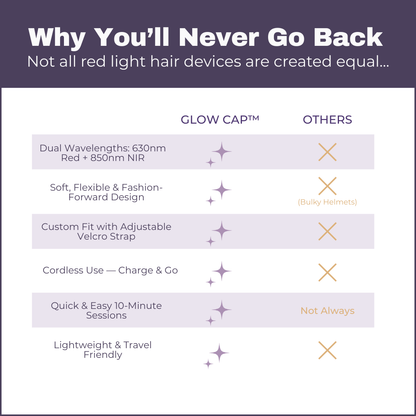 Why You'll Never Go Back
Not all red light hair devices are created equal...

| | GLOW CAP™ | OTHERS |
|---|---|---|
| Dual Wavelengths: 630nm Red + 850nm NIR | | |
| Soft, Flexible & Fashion-Forward Design | | (Bulky Helmets) |
| Custom Fit with Adjustable Velcro Strap | | |
| Cordless Use — Charge & Go | | |
| Quick & Easy 10-Minute Sessions | | Not Always |
| Lightweight & Travel Friendly | | |